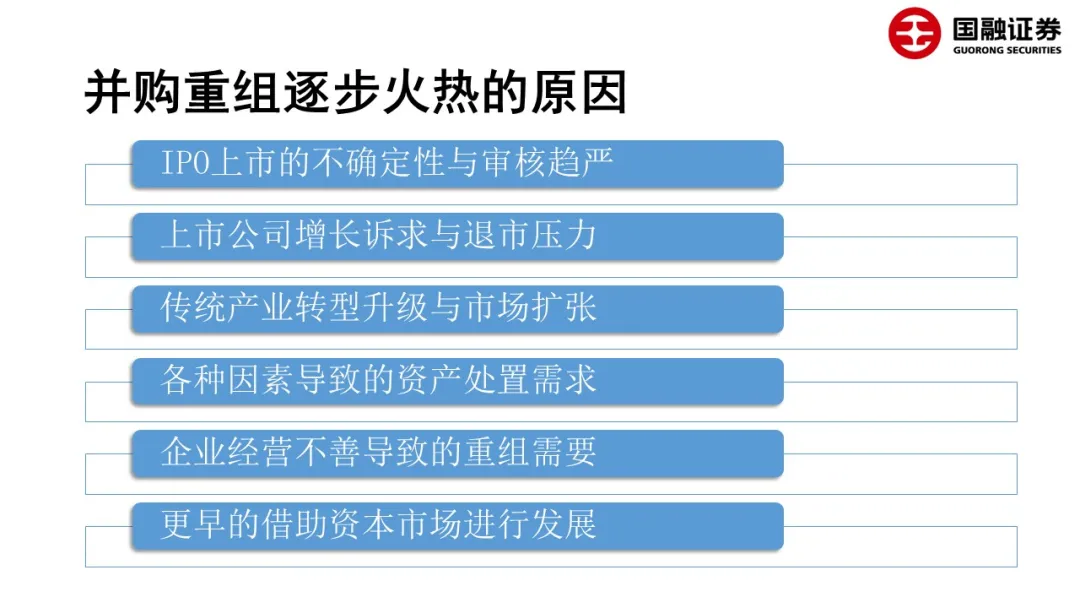 国融证券
GUORONG SECURITIES

并购重组逐步火热的原因

IPO上市的不确定性与审核趋严

上市公司增长诉求与退市压力

传统产业转型升级与市场扩张

各种因素导致的资产处置需求

企业经营不善导致的重组需要

更早的借助资本市场进行发展